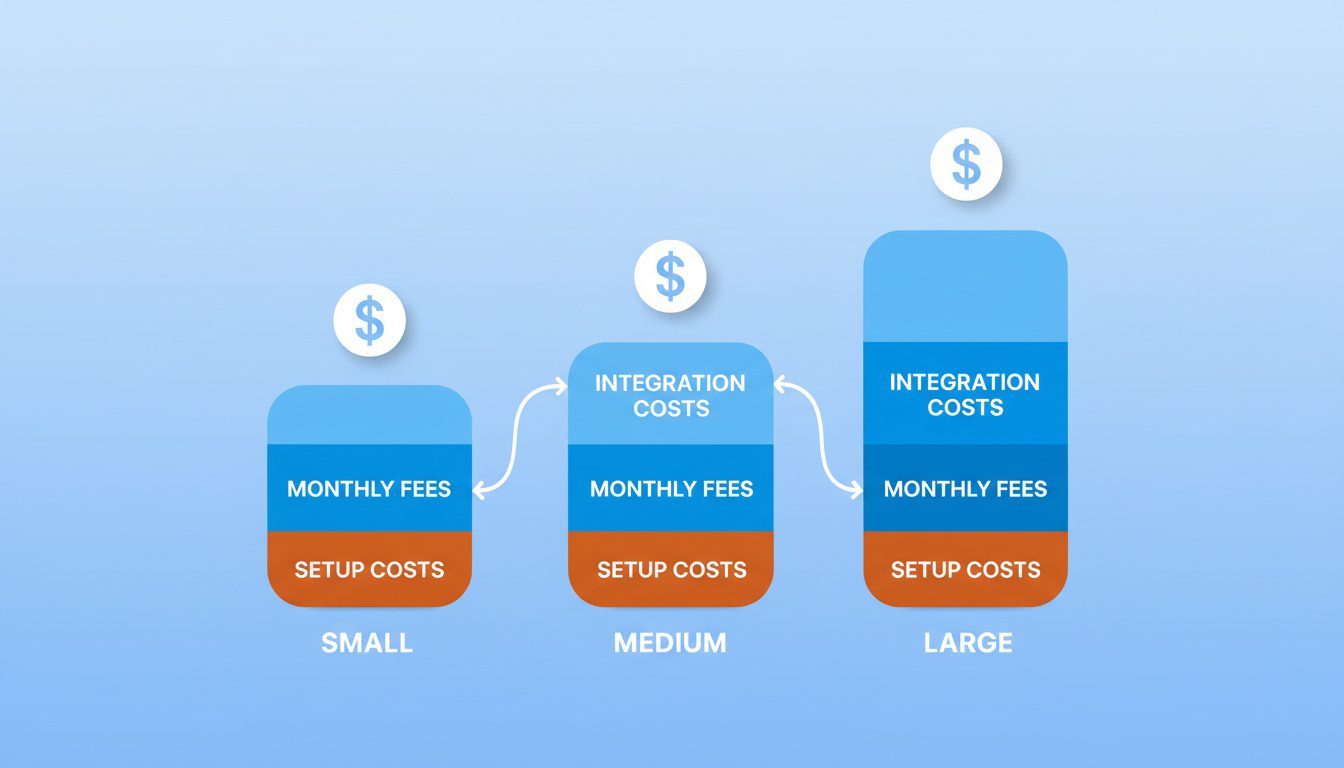 $

MONTHLY FEES

SETUP COSTS

SMALL

$

INTEGRATION COSTS

MONTHLY FEES

SETUP COSTS

MEDIUM

$

INTEGRATION COSTS

MONTHLY FEES

SETUP COSTS

LARGE